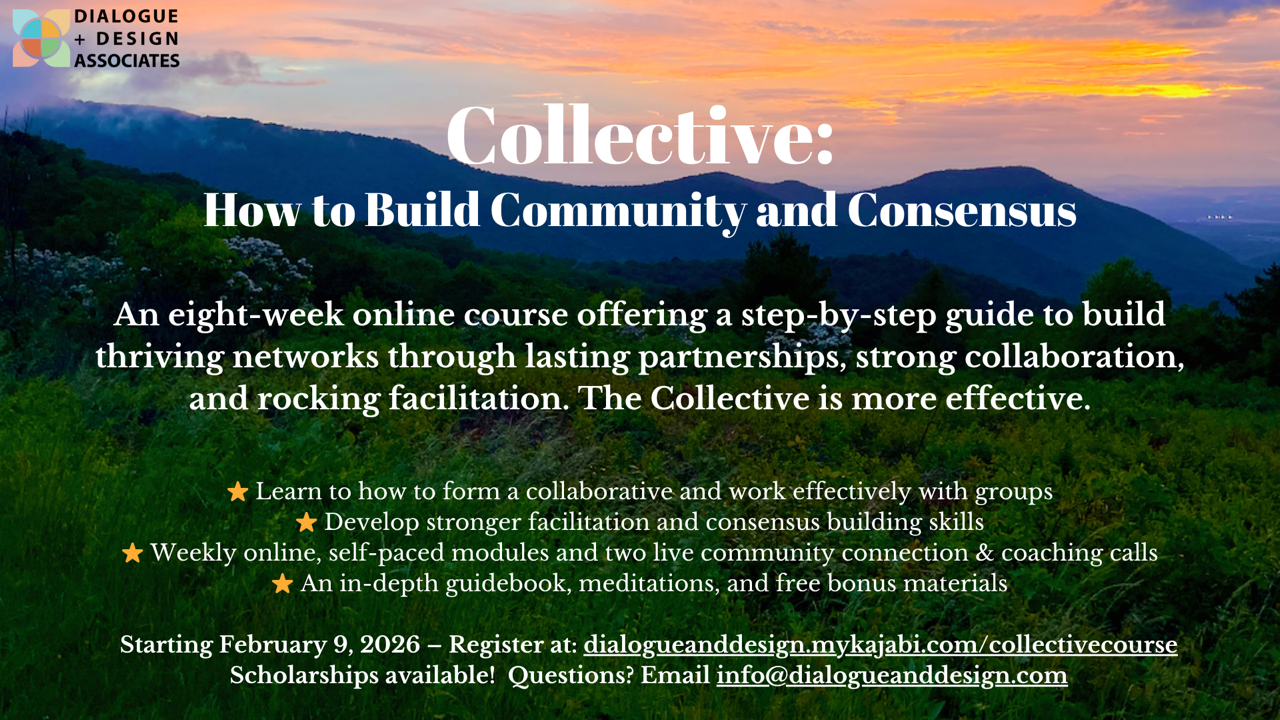 DIALOGUE + DESIGN ASSOCIATES

Collective:
How to Build Community and Consensus

An eight-week online course offering a step-by-step guide to build thriving networks through lasting partnerships, strong collaboration, and rocking facilitation. The Collective is more effective.

★ Learn to how to form a collaborative and work effectively with groups
★ Develop stronger facilitation and consensus building skills
★ Weekly online, self-paced modules and two live community connection & coaching calls
★ An in-depth guidebook, meditations, and free bonus materials

Starting February 9, 2026 – Register at: dialogueanddesign.mykajabi.com/collectivecourse
Scholarships available! Questions? Email info@dialogueanddesign.com